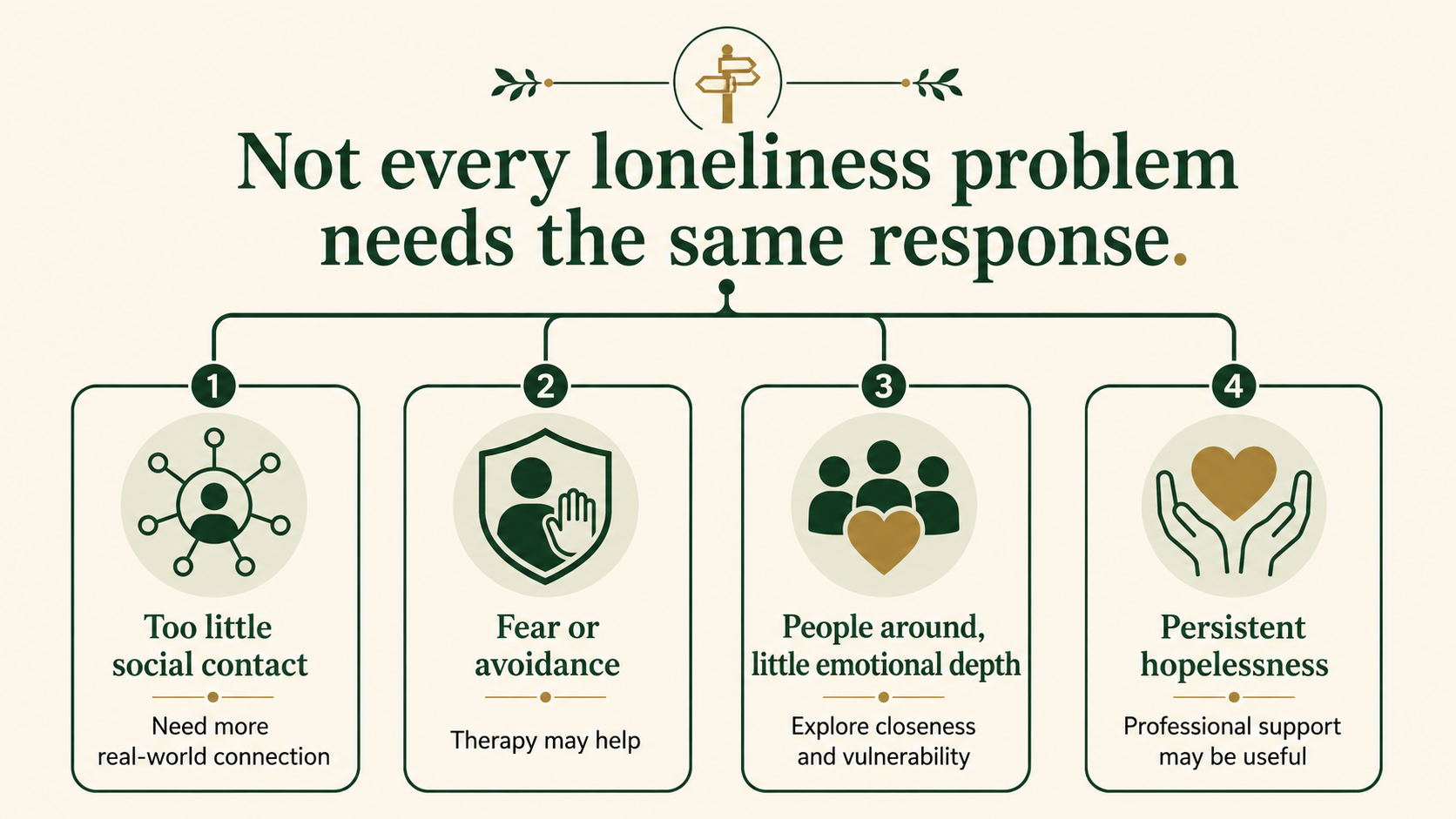 Not every loneliness problem needs the same response.

1
Too little social contact
Need more real-world connection

2
Fear or avoidance
Therapy may help

3
People around, little emotional depth
Explore closeness and vulnerability

4
Persistent hopelessness
Professional support may be useful